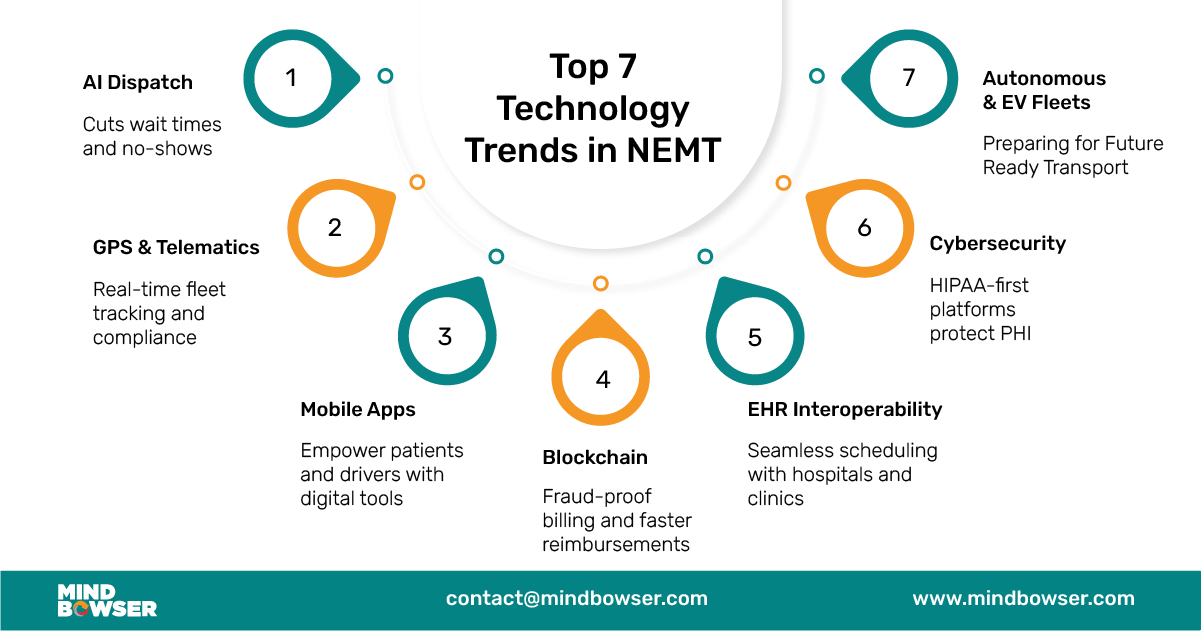 Top 7 Technology Trends in NEMT

1
AI Dispatch
Cuts wait times and no-shows

2
GPS & Telematics
Real-time fleet tracking and compliance

3
Mobile Apps
Empower patients and drivers with digital tools

4
Blockchain
Fraud-proof billing and faster reimbursements

5
EHR Interoperability
Seamless scheduling with hospitals and clinics

6
Cybersecurity
HIPAA-first platforms protect PHI

7
Autonomous & EV Fleets
Preparing for Future Ready Transport

MIND BOWSER
contact@mindbowser.com
www.mindbowser.com